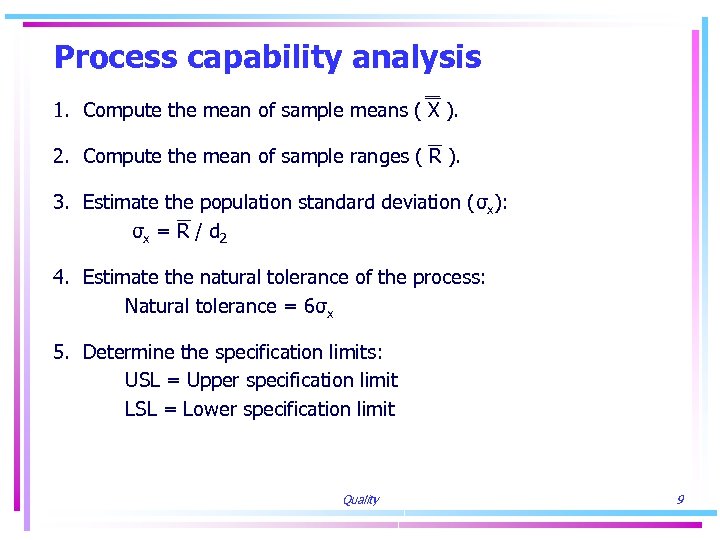 Process capability analysis

1. Compute the mean of sample means ( $\overline{\overline{X}}$ ).

2. Compute the mean of sample ranges ( $\overline{R}$ ).

3. Estimate the population standard deviation ($\sigma_x$):
$\sigma_x = \overline{R} / d_2$

4. Estimate the natural tolerance of the process:
Natural tolerance = $6\sigma_x$

5. Determine the specification limits:
USL = Upper specification limit
LSL = Lower specification limit

Quality

9